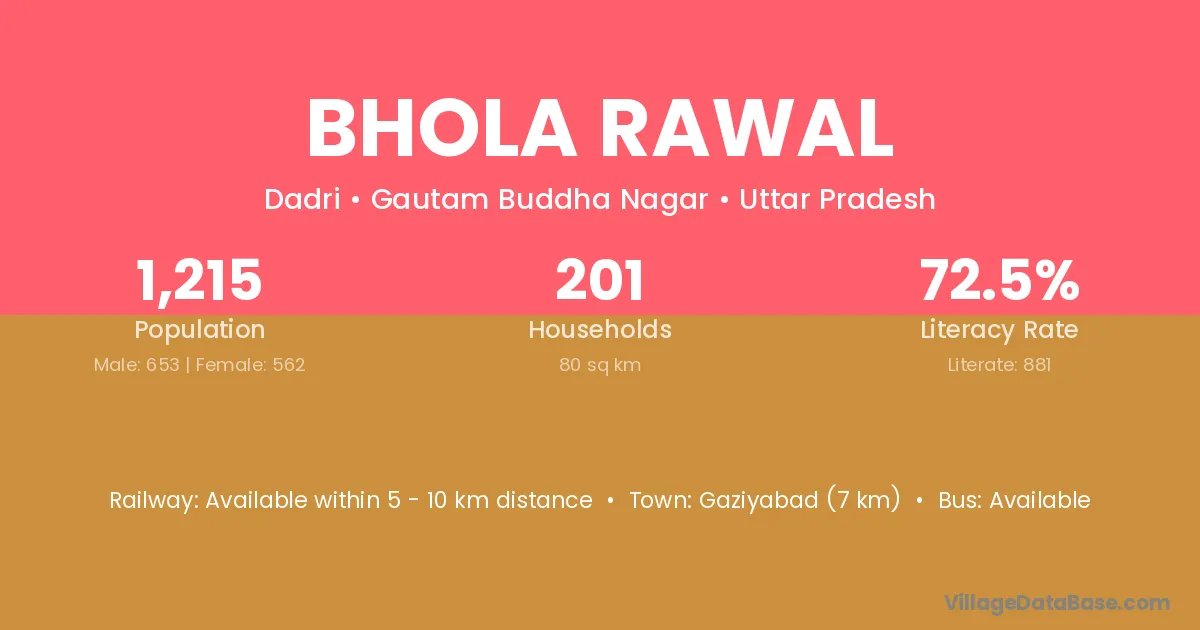 BHOLA RAWAL

Dadri • Gautam Buddha Nagar • Uttar Pradesh

1,215
Population
Male: 653 | Female: 562

201
Households
80 sq km

72.5%
Literacy Rate
Literate: 881

Railway: Available within 5 - 10 km distance • Town: Gaziyabad (7 km) • Bus: Available

VillageDataBase.com